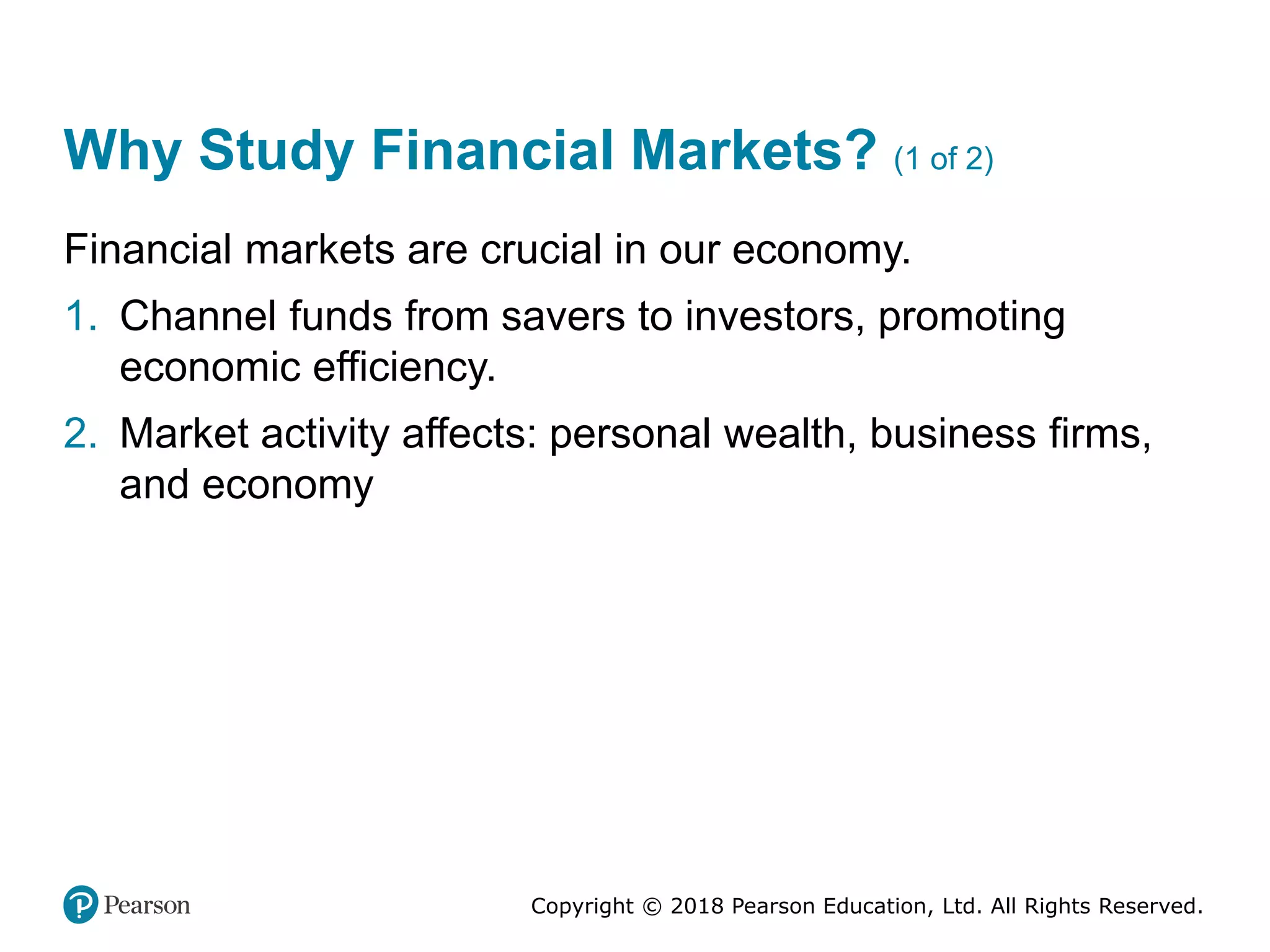 Why Study Financial Markets? (1 of 2)

Financial markets are crucial in our economy.

1. Channel funds from savers to investors, promoting economic efficiency.

2. Market activity affects: personal wealth, business firms, and economy

Pearson

Copyright © 2018 Pearson Education, Ltd. All Rights Reserved.